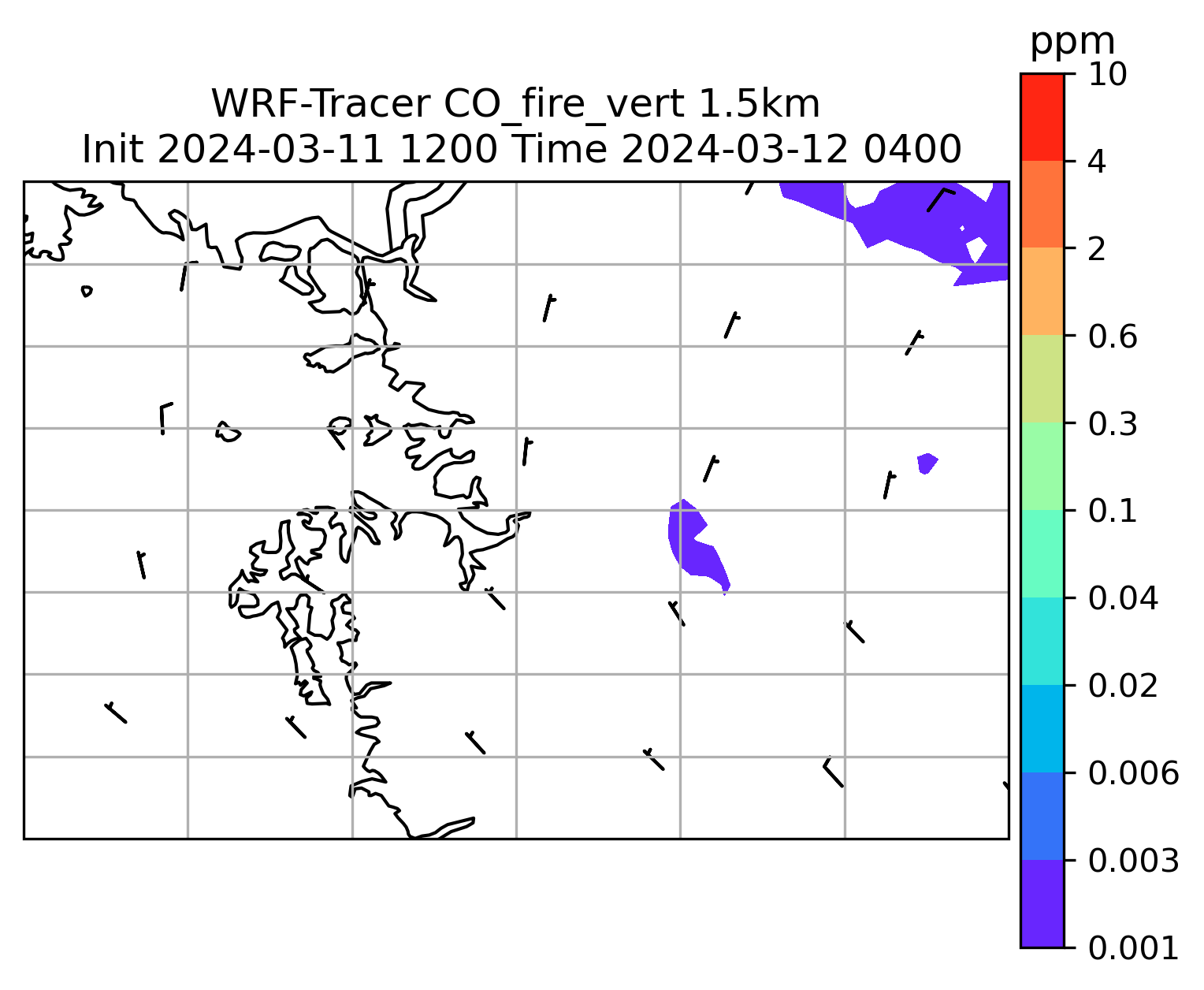 WRF-Tracer CO_fire_vert 1.5km
Init 2024-03-11 1200 Time 2024-03-12 0400

ppm
10
4
2
0.6
0.3
0.1
0.04
0.02
0.006
0.003
0.001